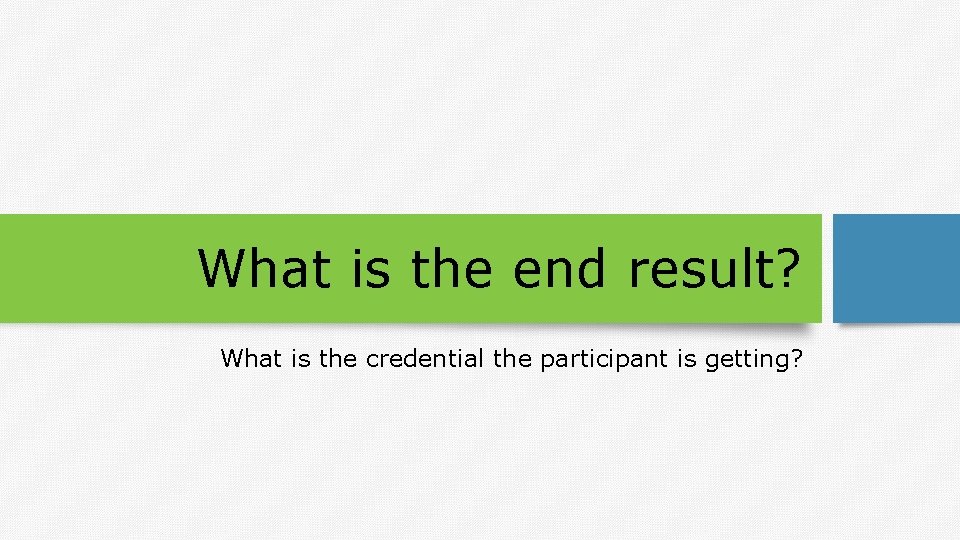 What is the end result?

What is the credential the participant is getting?